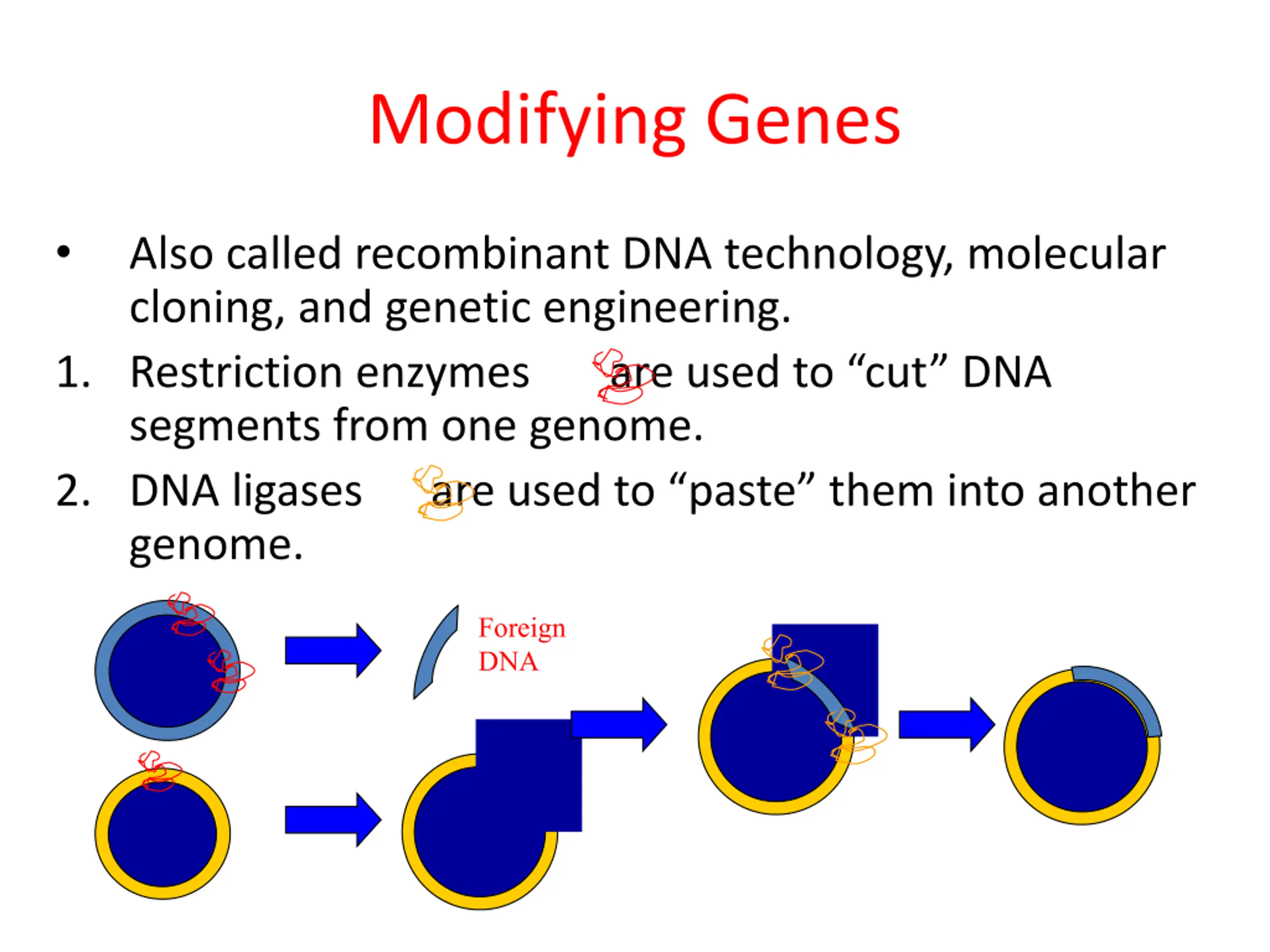 Modifying Genes

• Also called recombinant DNA technology, molecular cloning, and genetic engineering.

1. Restriction enzymes are used to “cut” DNA segments from one genome.

2. DNA ligases are used to “paste” them into another genome.

Foreign DNA